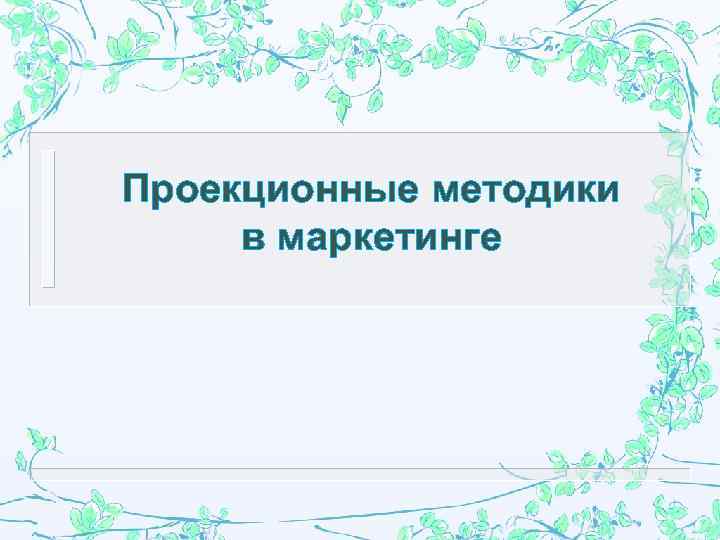 Проекционные методики в маркетинге